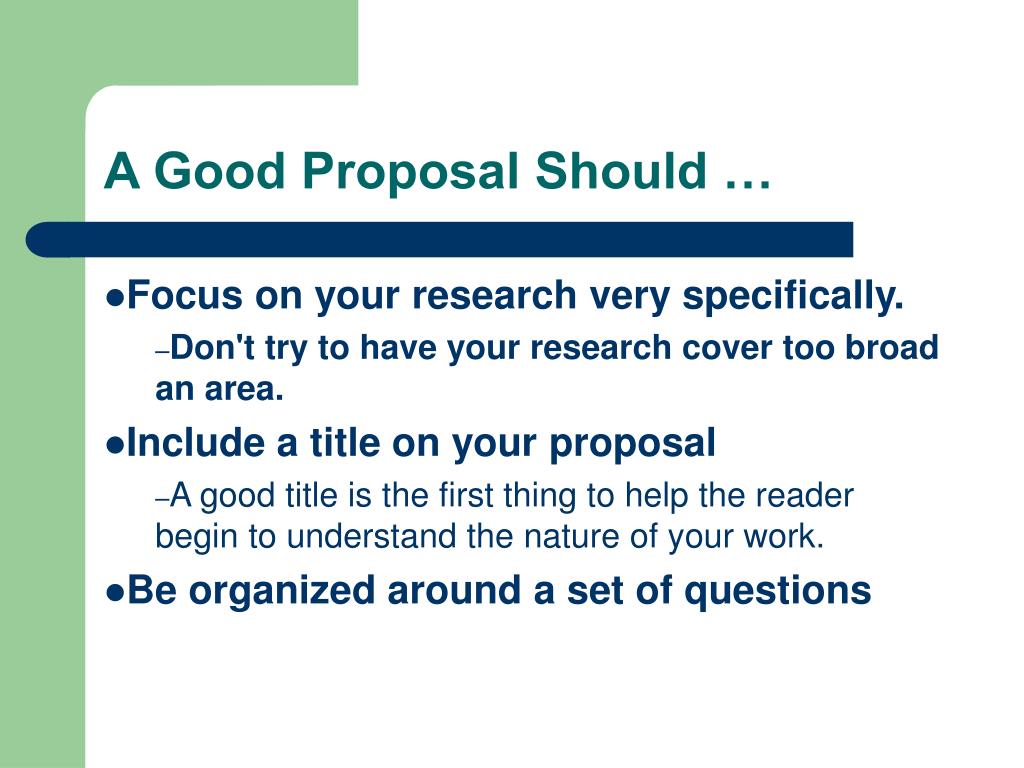 A Good Proposal Should …

●Focus on your research very specifically.

–Don't try to have your research cover too broad an area.

●Include a title on your proposal

–A good title is the first thing to help the reader begin to understand the nature of your work.

●Be organized around a set of questions